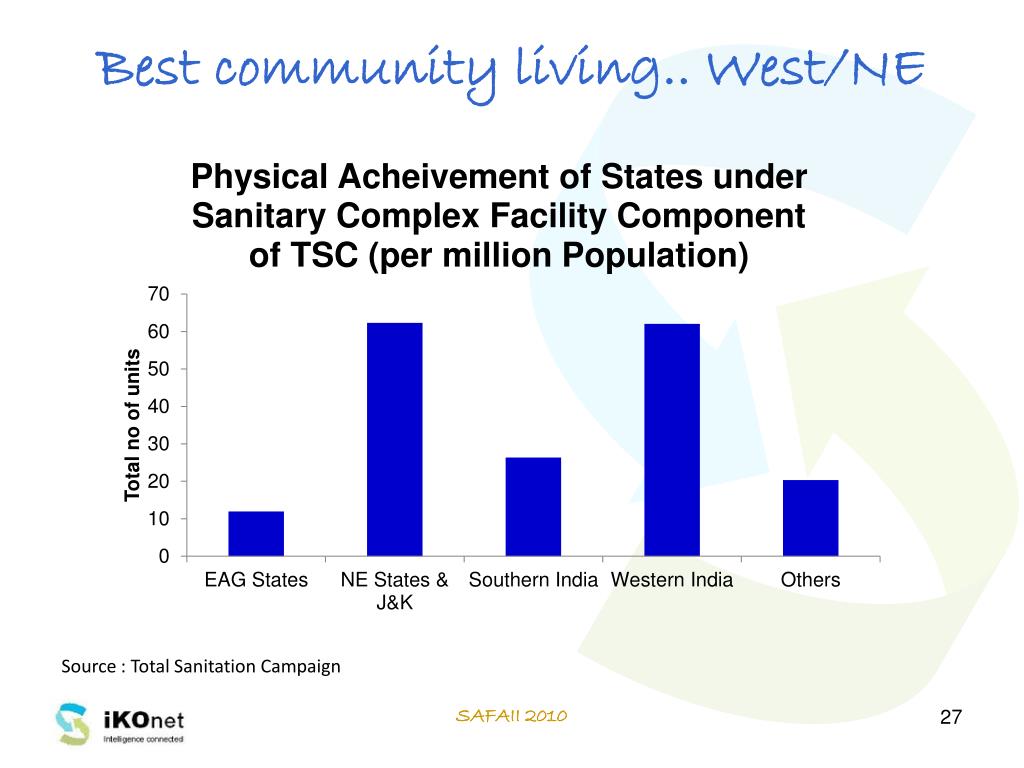 Best community living.. West/NE

Physical Acheivement of States under Sanitary Complex Facility Component of TSC (per million Population)

Total no of units

70
60
50
40
30
20
10
0

EAG States
NE States & J&K
Southern India
Western India
Others

Source : Total Sanitation Campaign

iKOnet
Intelligence connected

SAFAII 2010

27